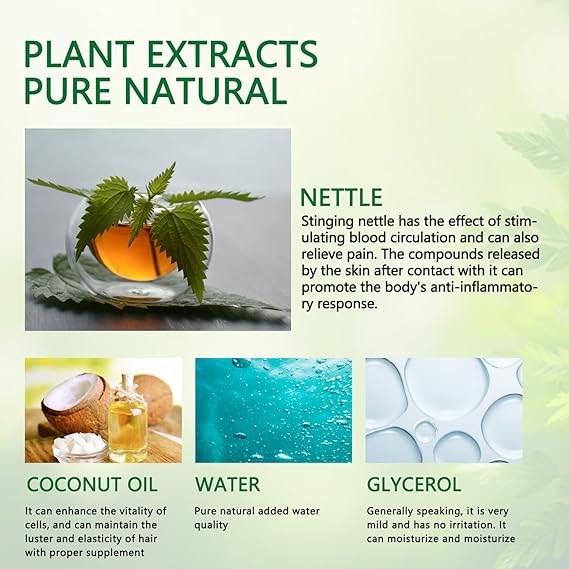 PLANT EXTRACTS
PURE NATURAL

NETTLE

Stinging nettle has the effect of stimulating blood circulation and can also relieve pain. The compounds released by the skin after contact with it can promote the body's anti-inflammatory response.

COCONUT OIL

It can enhance the vitality of cells, and can maintain the luster and elasticity of hair with proper supplement

WATER

Pure natural added water quality

GLYCEROL

Generally speaking, it is very mild and has no irritation. It can moisturize and moisturize